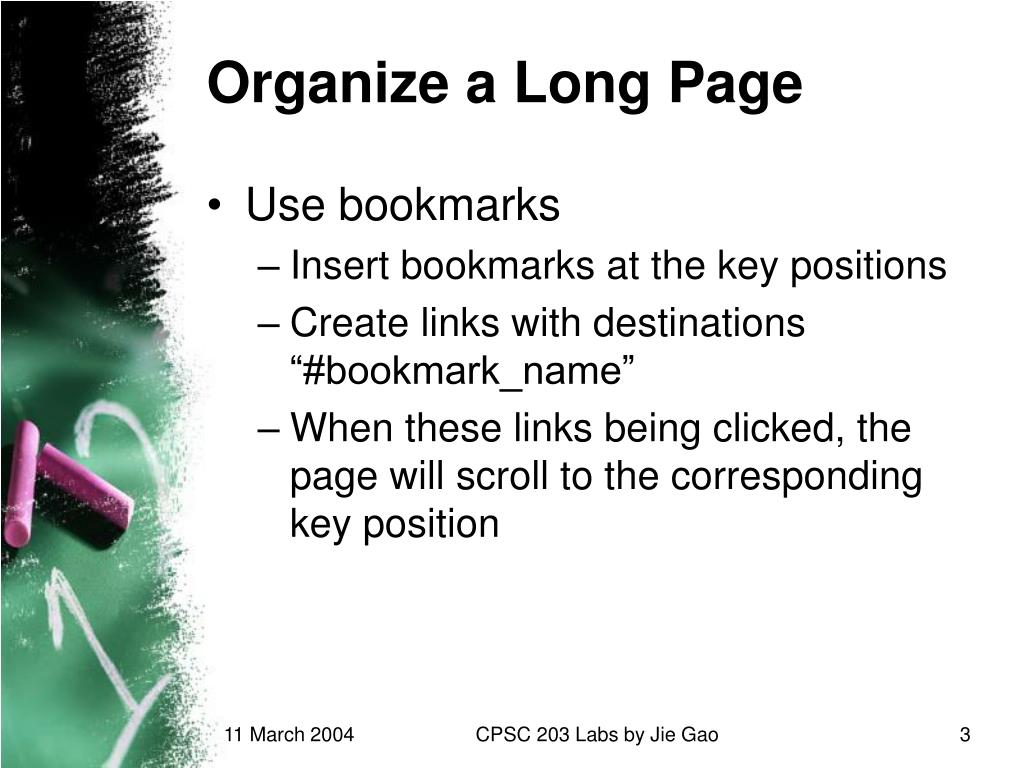 Organize a Long Page

• Use bookmarks
– Insert bookmarks at the key positions
– Create links with destinations “#bookmark_name”
– When these links being clicked, the page will scroll to the corresponding key position

11 March 2004
CPSC 203 Labs by Jie Gao
3